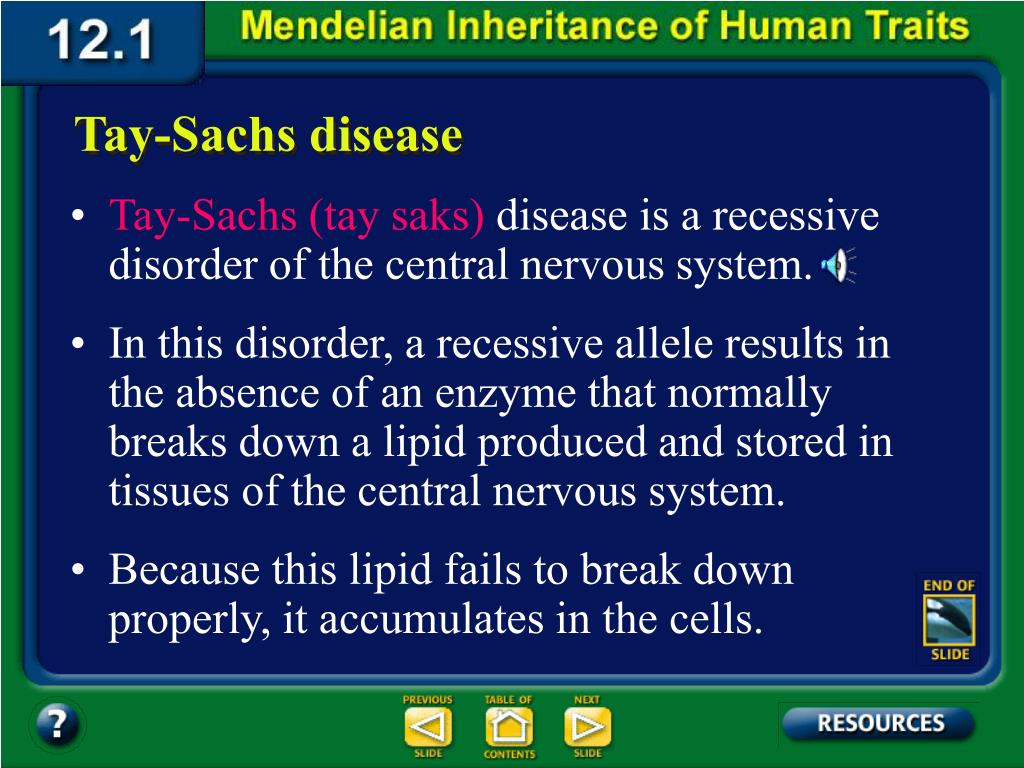 12.1 Mendelian Inheritance of Human Traits

Tay-Sachs disease

• Tay-Sachs (tay saks) disease is a recessive disorder of the central nervous system.

• In this disorder, a recessive allele results in the absence of an enzyme that normally breaks down a lipid produced and stored in tissues of the central nervous system.

• Because this lipid fails to break down properly, it accumulates in the cells.

END OF SLIDE

?

PREVIOUS SLIDE

TABLE OF CONTENTS

NEXT SLIDE

RESOURCES